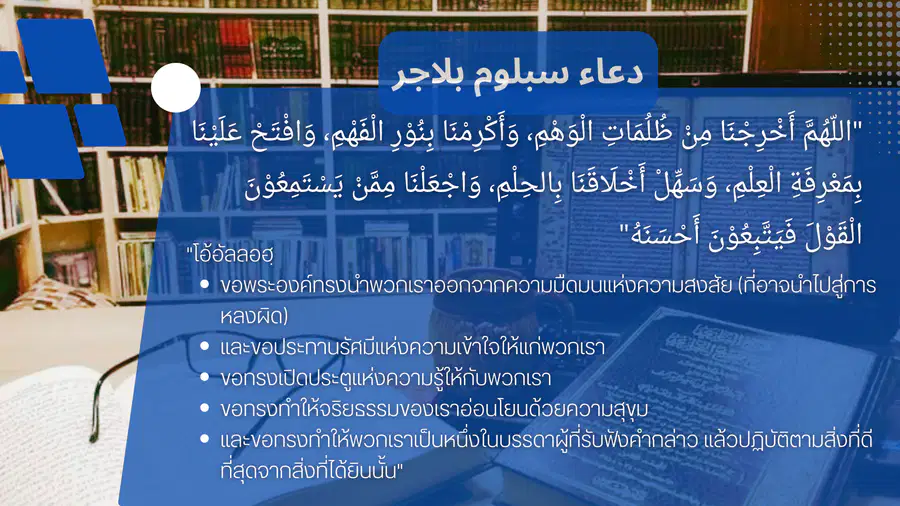 دعاء سبلوم بلاجر

"اللّٰهُمَّ أَخْرِجْنَا مِنْ ظُلُمَاتِ الْوَهْمِ، وَأَكْرِمْنَا بِنُوْرِ الْفَهْمِ، وَافْتَحْ عَلَيْنَا بِمَعْرِفَةِ الْعِلْمِ، وَسَهِّلْ أَخْلَاقَنَا بِالْحِلْمِ، وَاجْعَلْنَا مِمَّنْ يَسْتَمِعُوْنَ الْقَوْلَ فَيَتَّبِعُوْنَ أَحْسَنَهُ"

"โอ้อัลลอฮฺ
• ขอพระองค์ทรงนำพวกเราออกจากความมืดมนแห่งความสงสัย (ที่อาจนำไปสู่การหลงผิด)
• และขอประทานรัศมีแห่งความเข้าใจให้แก่พวกเรา
• ขอทรงเปิดประตูแห่งความรู้ให้กับพวกเรา
• ขอทรงทำให้จริยธรรมของเราอ่อนโยนด้วยความสุขุม
• และขอทรงทำให้พวกเราเป็นหนึ่งในบรรดาผู้ที่รับฟังคำกล่าว แล้วปฏิบัติตามสิ่งที่ดีที่สุดจากสิ่งที่ได้ยินนั้น"